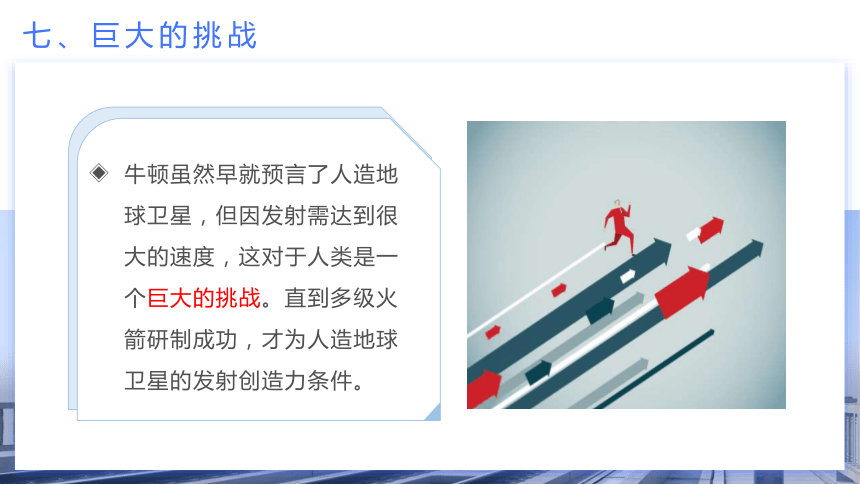 七、巨大的挑战

◈ 牛顿虽然早就预言了人造地球卫星，但因发射需达到很大的速度，这对于人类是一个巨大的挑战。直到多级火箭研制成功，才为人造地球卫星的发射创造力条件。